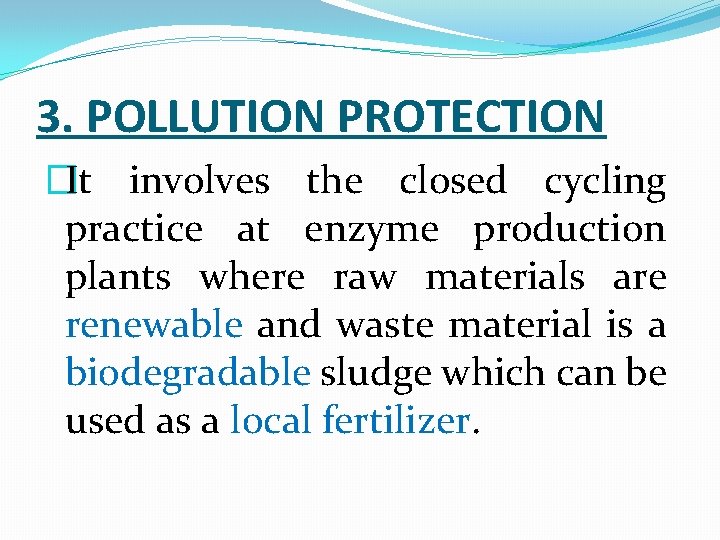 3. POLLUTION PROTECTION

It involves the closed cycling practice at enzyme production plants where raw materials are renewable and waste material is a biodegradable sludge which can be used as a local fertilizer.